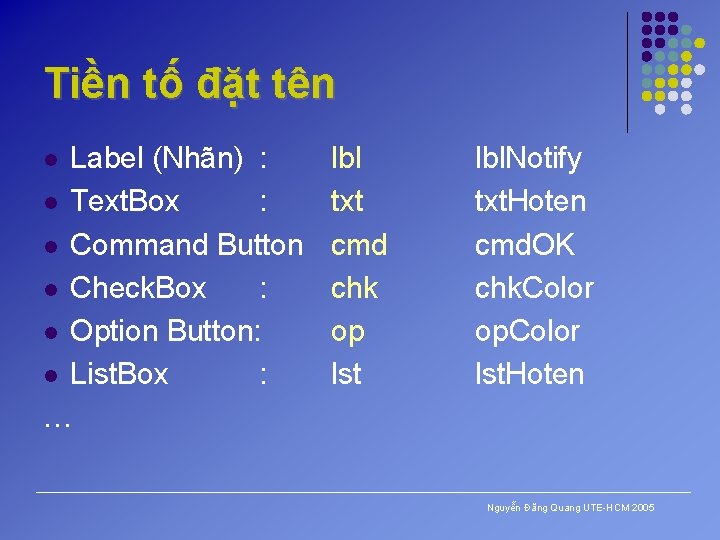 Tiền tố đặt tên

- Label (Nhãn) : lbl lblNotify
- TextBox : txt txtHoten
- Command Button cmd cmdOK
- CheckBox : chk chkColor
- Option Button: op opColor
- ListBox : lst lstHoten

…

Nguyễn Đăng Quang UTE-HCM 2005